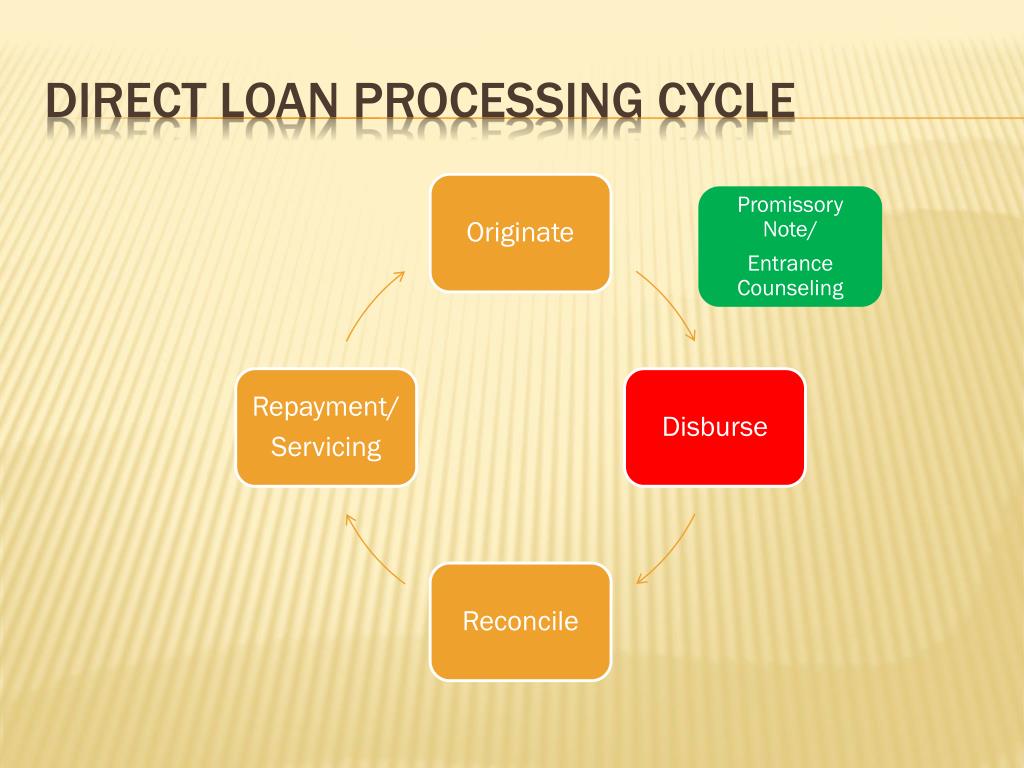 DIRECT LOAN PROCESSING CYCLE

Originate

Promissory Note/

Entrance Counseling

Disburse

Reconcile

Repayment/ Servicing